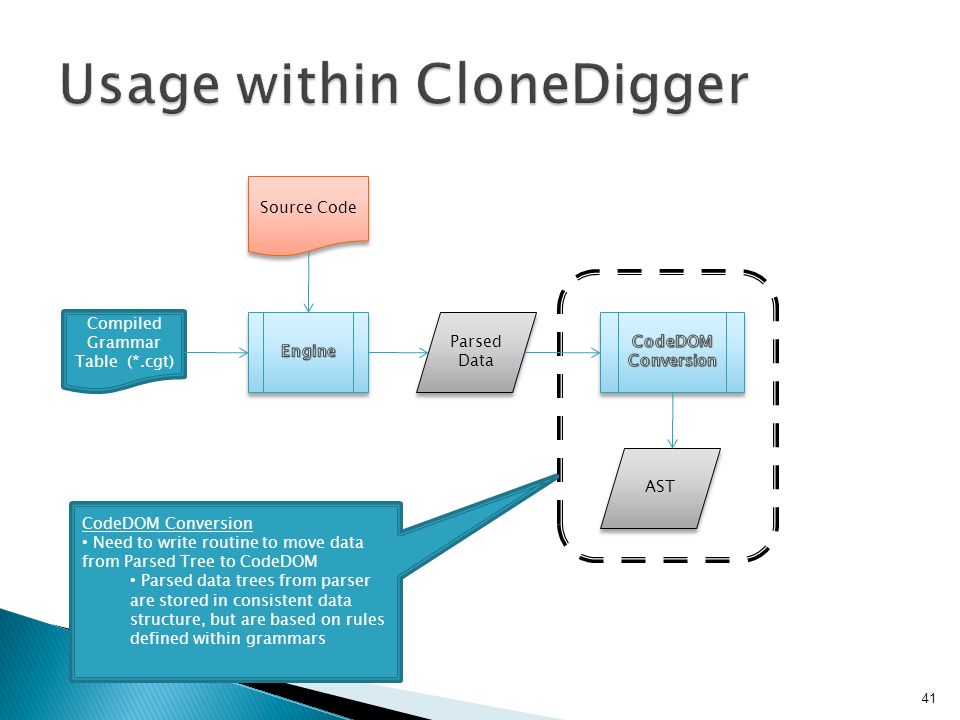 Usage within CloneDigger

Source Code

Compiled Grammar Table (*.cgt)

Engine

Parsed Data

CodeDOM Conversion

AST

CodeDOM Conversion
• Need to write routine to move data from Parsed Tree to CodeDOM
• Parsed data trees from parser are stored in consistent data structure, but are based on rules defined within grammars

41